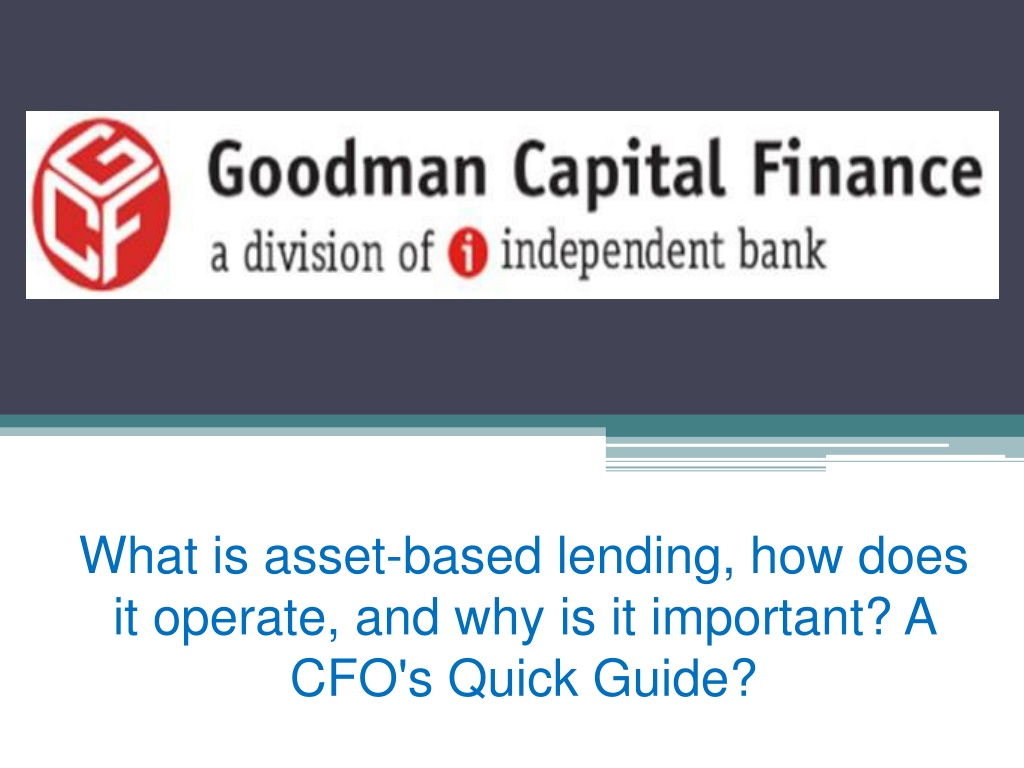 GCF

Goodman Capital Finance

a division of i independent bank

What is asset-based lending, how does it operate, and why is it important? A CFO's Quick Guide?